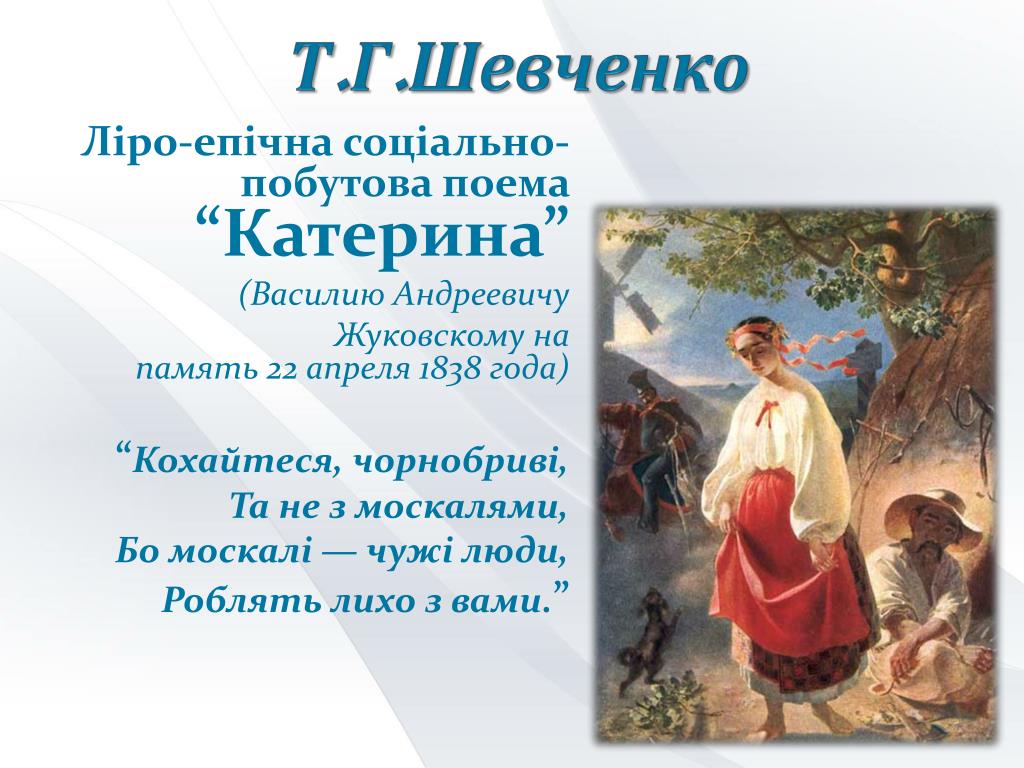 Т.Г.Шевченко

Ліро-епічна соціально-побутова поема
“Катерина”

(Василию Андреевичу Жуковскому на память 22 апреля 1838 года)

“Кохайтеся, чорнобриві,
Та не з москалями,
Бо москалі — чужі люди,
Роблять лихо з вами.”